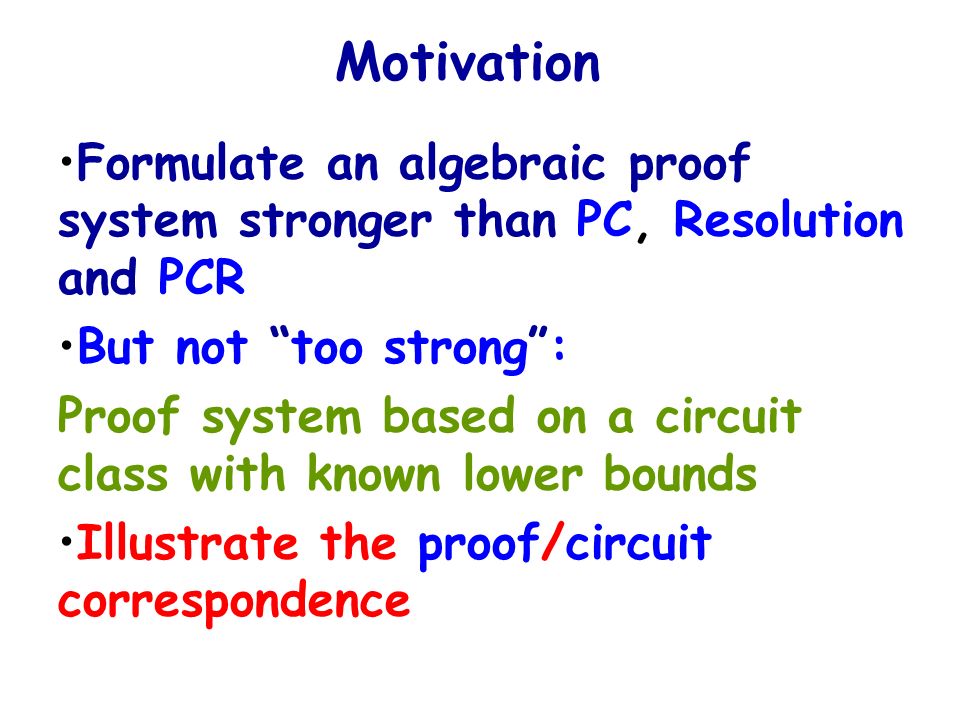 Motivation

•Formulate an algebraic proof system stronger than PC, Resolution and PCR

•But not “too strong”:

Proof system based on a circuit class with known lower bounds

•Illustrate the proof/circuit correspondence